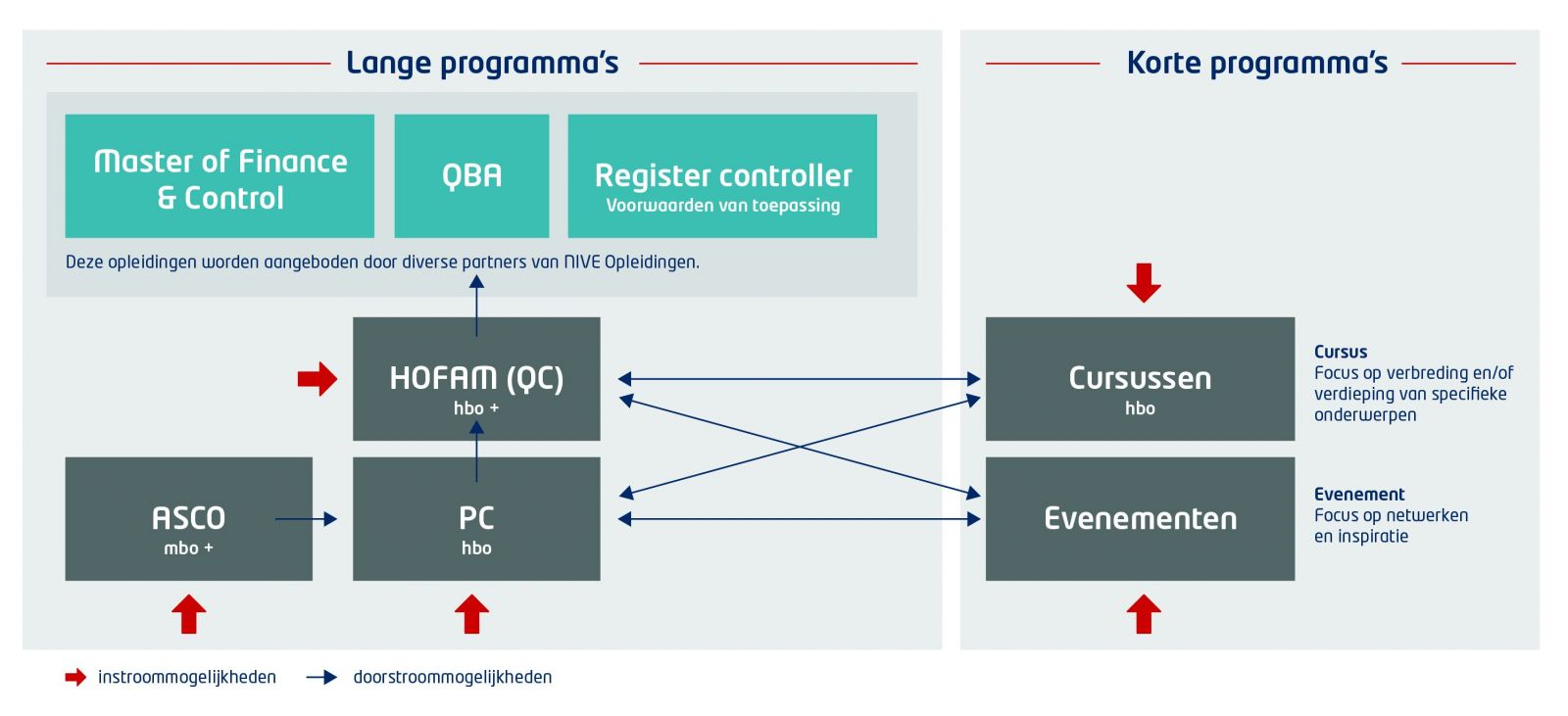 Lange programma's

Master of Finance & Control

QBA

Register controller
Voorwaarden van toepassing

Deze opleidingen worden aangeboden door diverse partners van NIVE Opleidingen.

HOFAM (QC)
hbo +

ASCO
mbo +

PC
hbo

Korte programma's

Cursussen
hbo

Cursus
Focus op verbreding en/of verdieping van specifieke onderwerpen

Evenementen

Evenement
Focus op netwerken en inspiratie

instroommogelijkheden

doorstroommogelijkheden